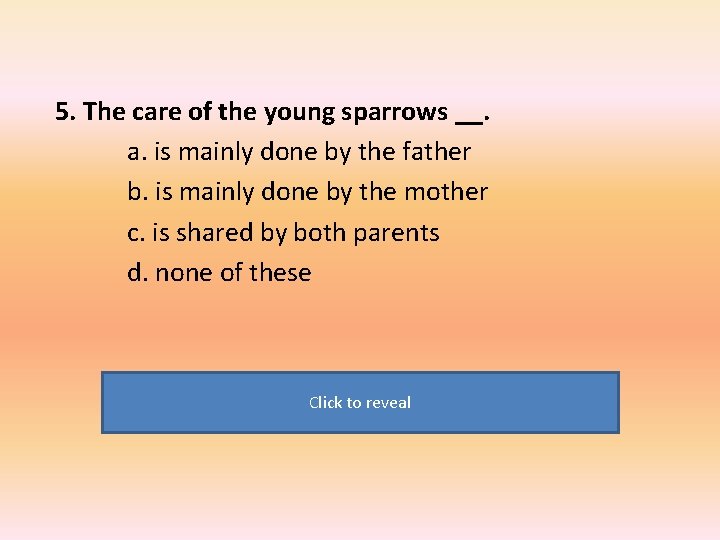 5. The care of the young sparrows __.

a. is mainly done by the father

b. is mainly done by the mother

c. is shared by both parents

d. none of these

Click to reveal